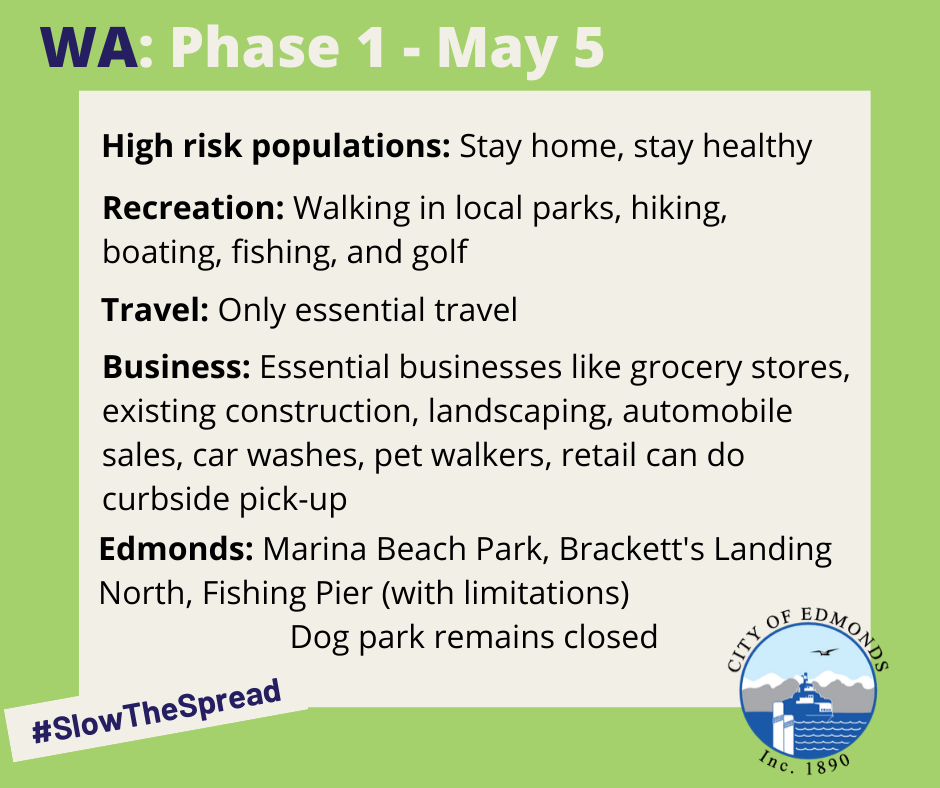 WA: Phase 1 - May 5

High risk populations: Stay home, stay healthy

Recreation: Walking in local parks, hiking, boating, fishing, and golf

Travel: Only essential travel

Business: Essential businesses like grocery stores, existing construction, landscaping, automobile sales, car washes, pet walkers, retail can do curbside pick-up

Edmonds: Marina Beach Park, Brackett's Landing North, Fishing Pier (with limitations)

Dog park remains closed

#SlowTheSpread

CITY OF EDMONDS

Inc. 1890